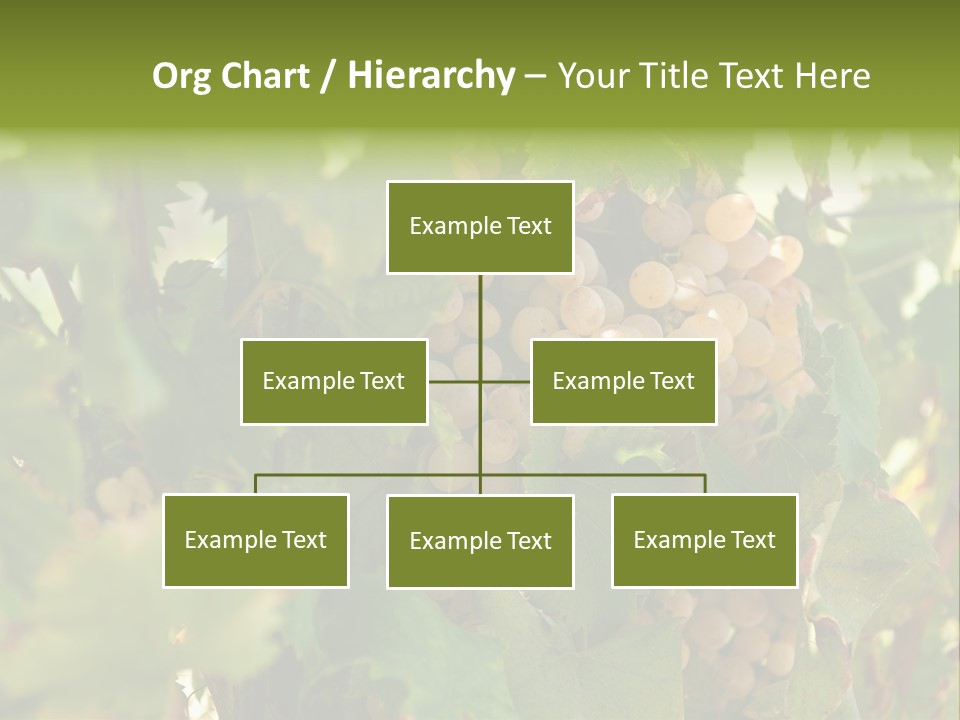 Org Chart / Hierarchy – Your Title Text Here

Example Text

Example Text

Example Text

Example Text

Example Text

Example Text